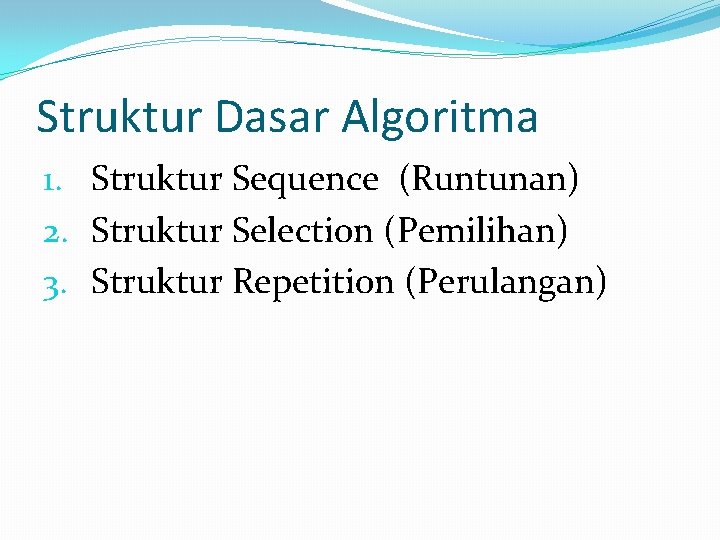 Struktur Dasar Algoritma

1. Struktur Sequence (Runtunan)
2. Struktur Selection (Pemilihan)
3. Struktur Repetition (Perulangan)